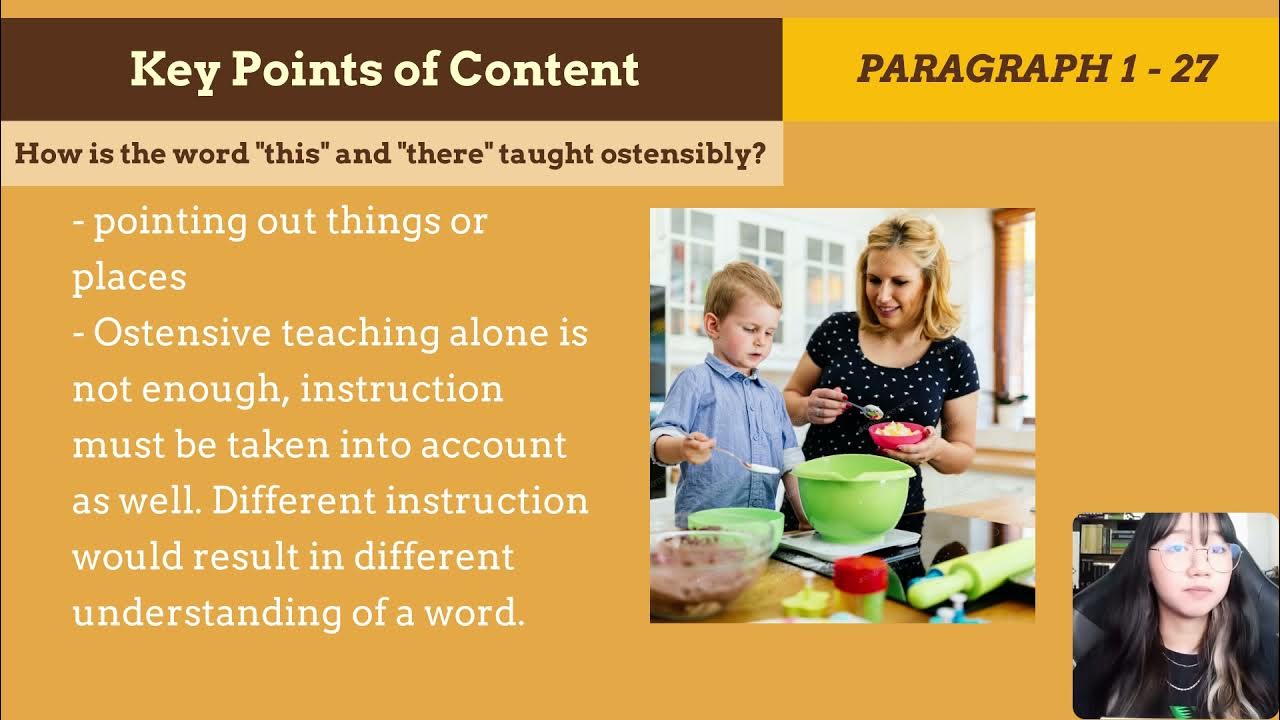 Key Points of Content

PARAGRAPH 1 - 27

How is the word "this" and "there" taught ostensibly?

- pointing out things or places
- Ostensive teaching alone is not enough, instruction must be taken into account as well. Different instruction would result in different understanding of a word.